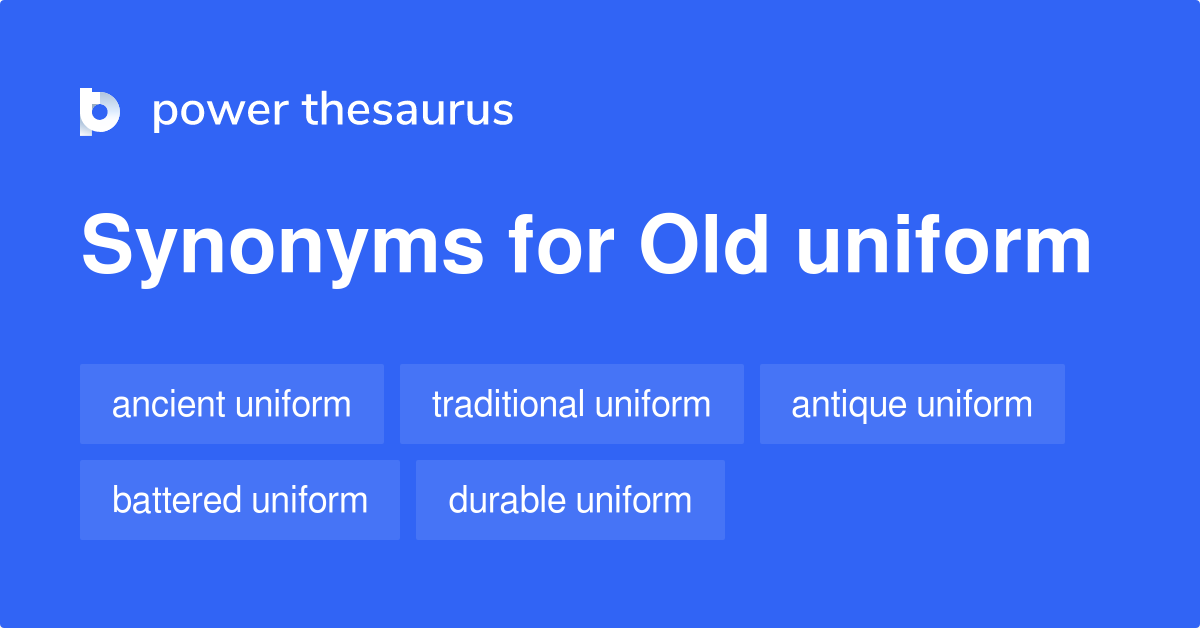 power thesaurus

Synonyms for Old uniform

ancient uniform
traditional uniform
antique uniform
battered uniform
durable uniform